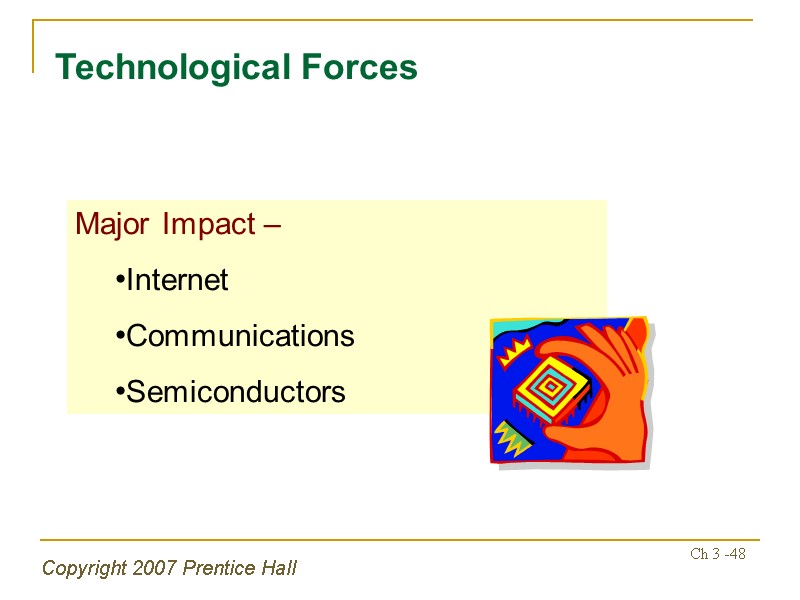 Technological Forces

Major Impact –

•Internet

•Communications

•Semiconductors

Copyright 2007 Prentice Hall

Ch 3 -48